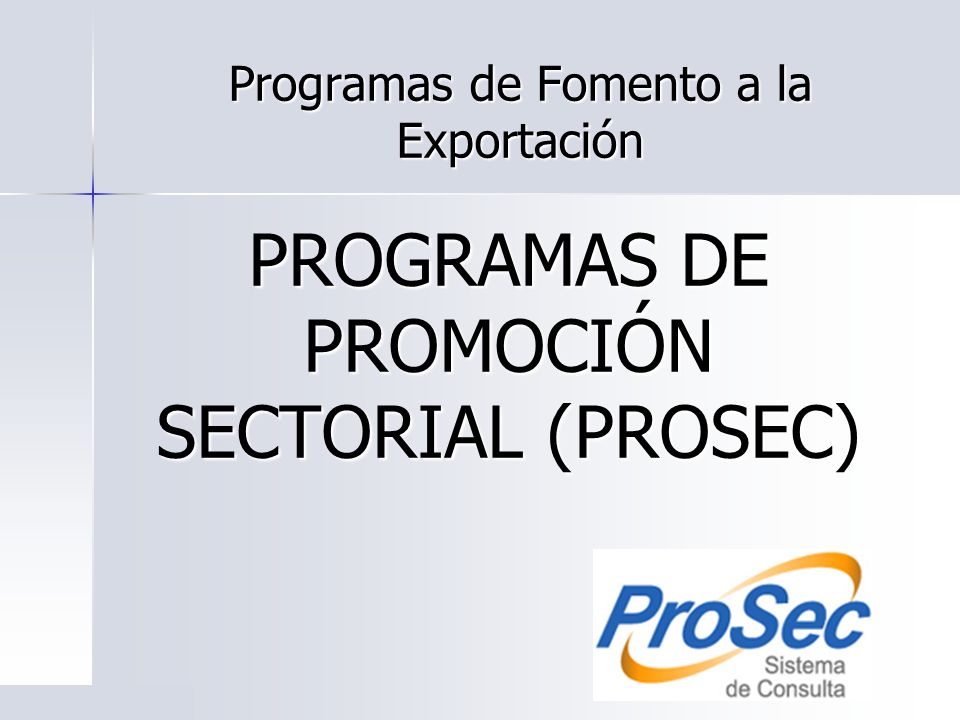 Programas de Fomento a la Exportación

PROGRAMAS DE PROMOCIÓN SECTORIAL (PROSEC)

ProSec
Sistema de Consulta